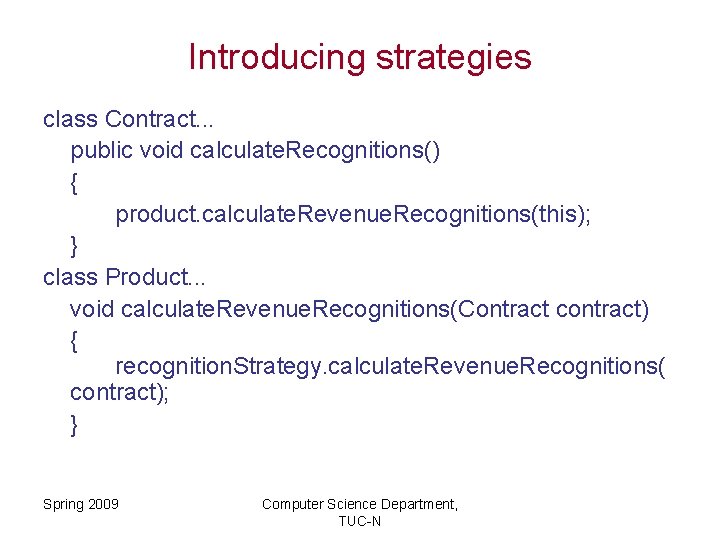 Introducing strategies

class Contract...
public void calculateRecognitions()
{
product.calculateRevenueRecognitions(this);
}
class Product...
void calculateRevenueRecognitions(Contract contract)
{
recognitionStrategy.calculateRevenueRecognitions(
contract);
}

Spring 2009

Computer Science Department, TUC-N